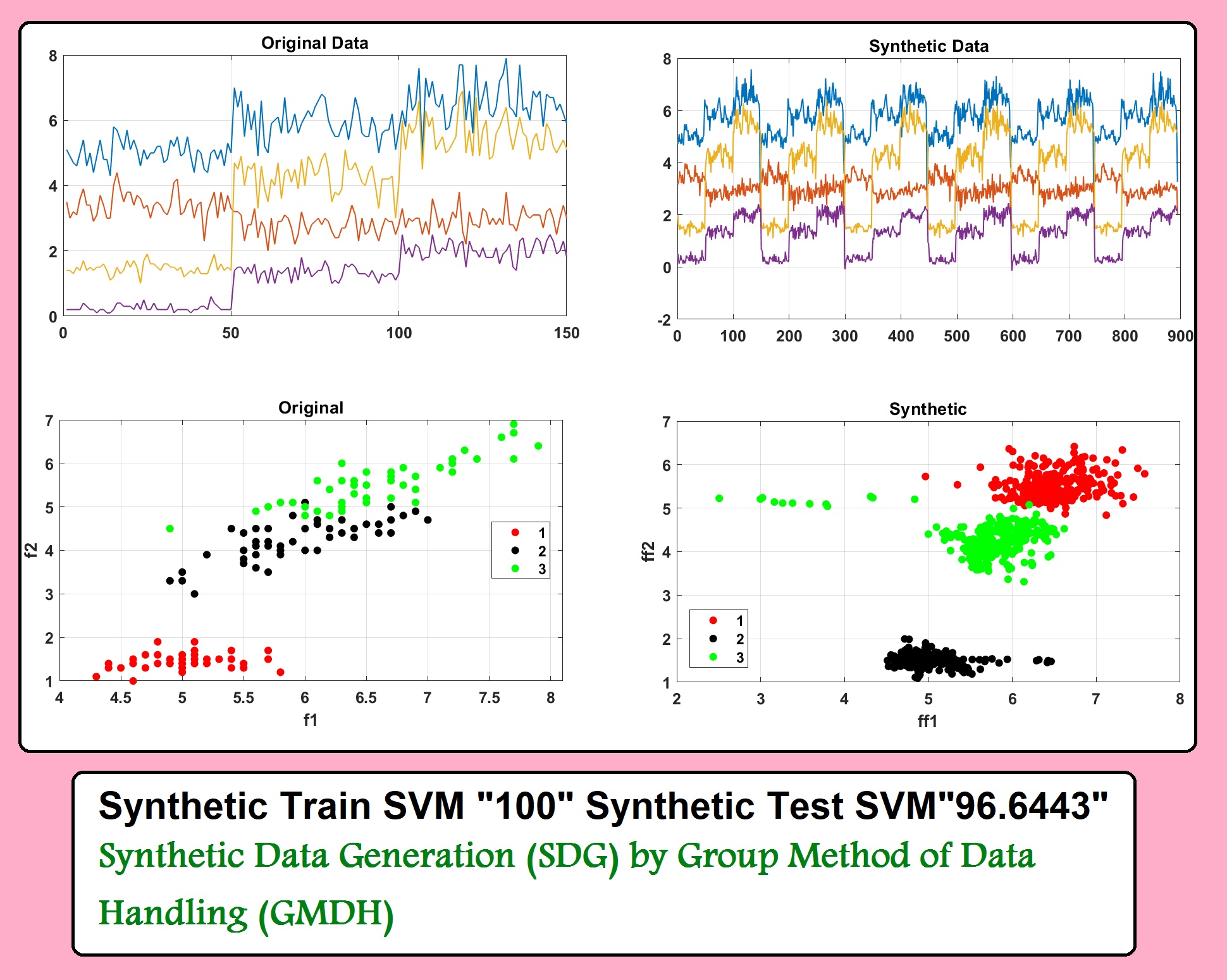 Original Data

8
6
4
2
0
0 50 100 150

Synthetic Data

8
6
4
2
0
-2
0 100 200 300 400 500 600 700 800 900

Original

7
6
5
4
3
2
1
f2
4 4.5 5 5.5 6 6.5 7 7.5 8
f1

1
2
3

Synthetic

7
6
5
4
3
2
1
ff2
2 3 4 5 6 7 8
ff1

1
2
3

Synthetic Train SVM "100" Synthetic Test SVM"96.6443"

Synthetic Data Generation (SDG) by Group Method of Data Handling (GMDH)